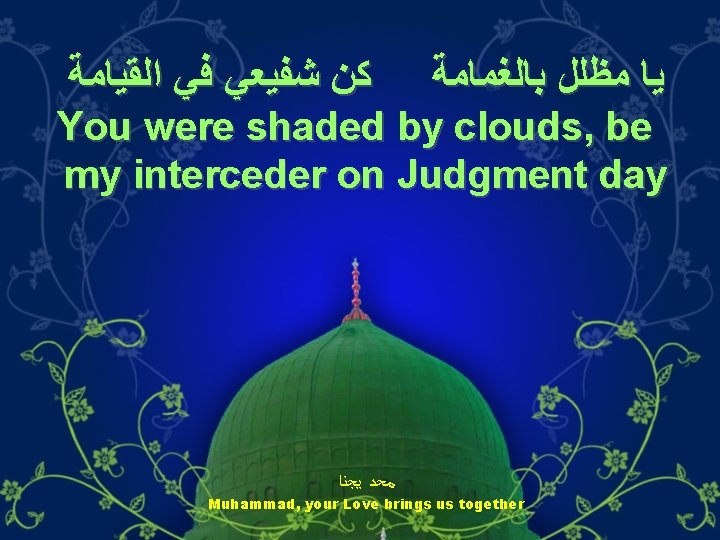 يا مظلل بالغمامة     كن شفيعي في القيامة

You were shaded by clouds, be my interceder on Judgment day

محمد يجمعنا

Muhammad, your Love brings us together